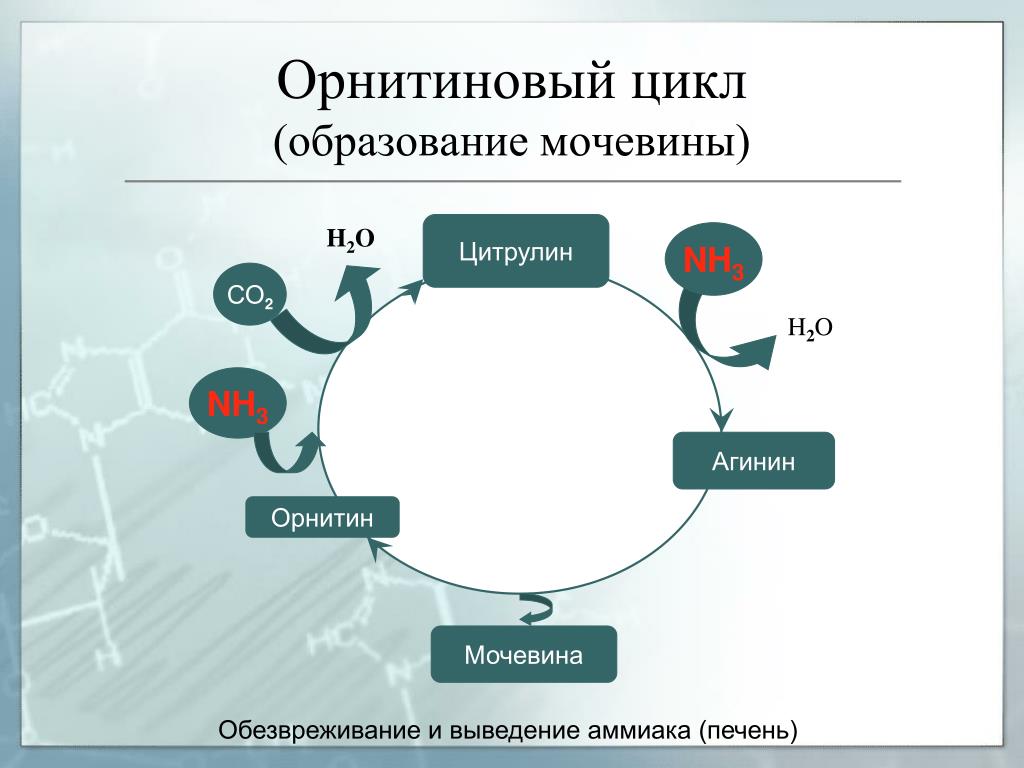 Орнитиновый цикл
(образование мочевины)

$H_2O$

Цитрулин

$NH_3$

$CO_2$

$H_2O$

$NH_3$

Агинин

Орнитин

Мочевина

Обезвреживание и выведение аммиака (печень)